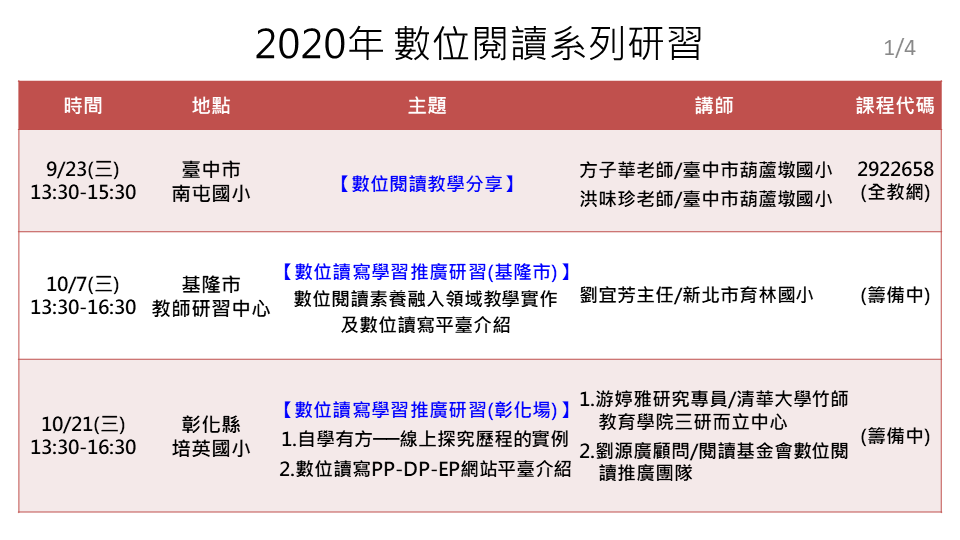 2020年 數位閱讀系列研習

1/4

| 時間 | 地點 | 主題 | 講師 | 課程代碼 |
|---|---|---|---|---|
| 9/23(三) 13:30-15:30 | 臺中市 南屯國小 | 【數位閱讀教學分享】 | 方子華老師/臺中市葫蘆墩國小 洪味珍老師/臺中市葫蘆墩國小 | 2922658 (全教網) |
| 10/7(三) 13:30-16:30 | 基隆市 教師研習中心 | 【數位讀寫學習推廣研習(基隆市)】 數位閱讀素養融入領域教學實作及數位讀寫平臺介紹 | 劉宜芳主任/新北市育林國小 | (籌備中) |
| 10/21(三) 13:30-16:30 | 彰化縣 培英國小 | 【數位讀寫學習推廣研習(彰化場)】 1.自學有方──線上探究歷程的實例 2.數位讀寫PP-DP-EP網站平臺介紹 | 1.游婷雅研究專員/清華大學竹師教育學院三研而立中心 2.劉源廣顧問/閱讀基金會數位閱讀推廣團隊 | (籌備中) |